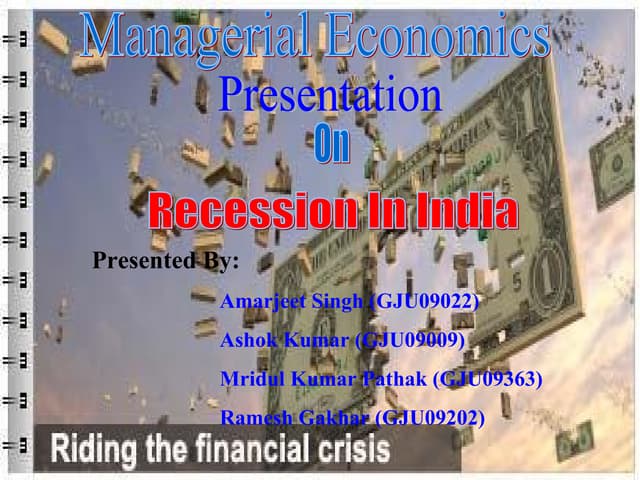 Managerial Economics

Presentation

On

Recession In India

Presented By:

Amarjeet Singh (GJU09022)

Ashok Kumar (GJU09009)

Mridul Kumar Pathak (GJU09363)

Ramesh Gakhar (GJU09202)

Riding the financial crisis